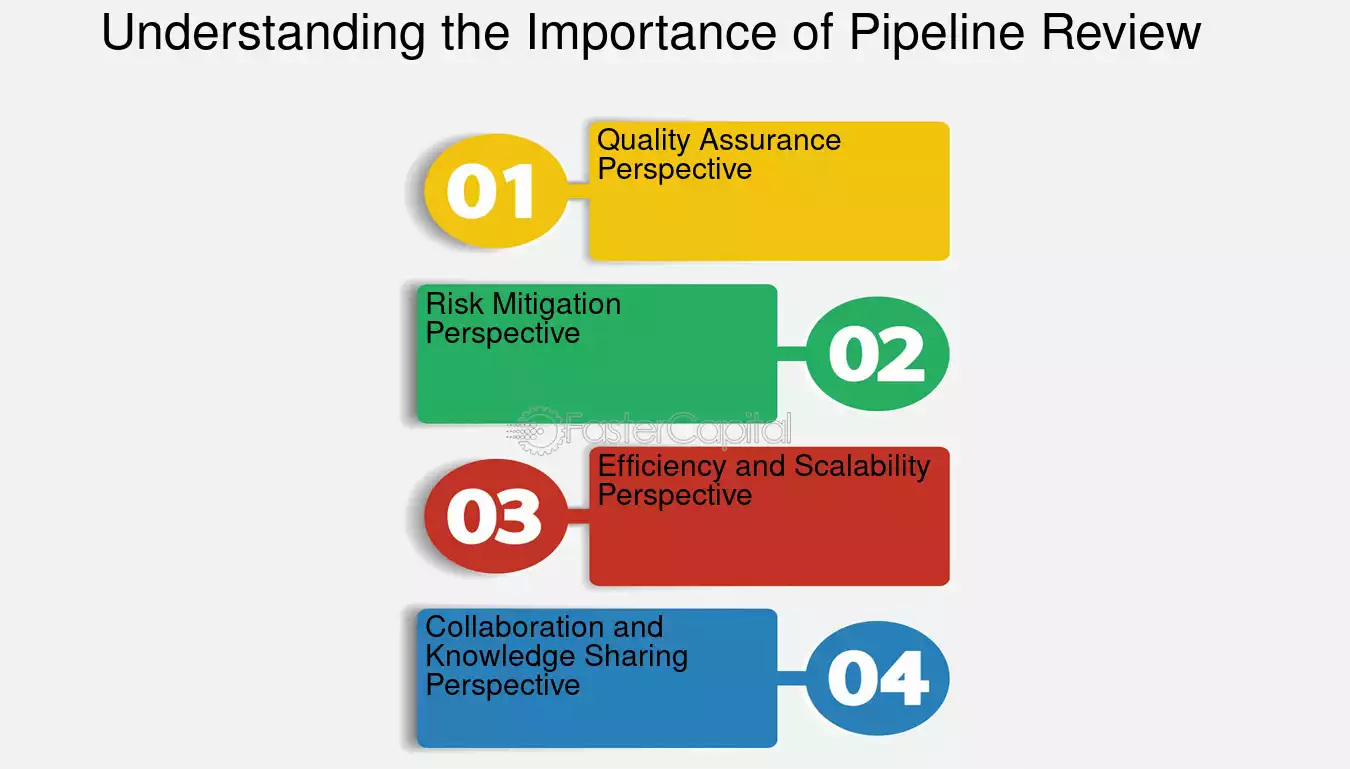 Understanding the Importance of Pipeline Review

01

Quality Assurance Perspective

Risk Mitigation Perspective

02

FasterCapital

03

Efficiency and Scalability Perspective

Collaboration and Knowledge Sharing Perspective

04